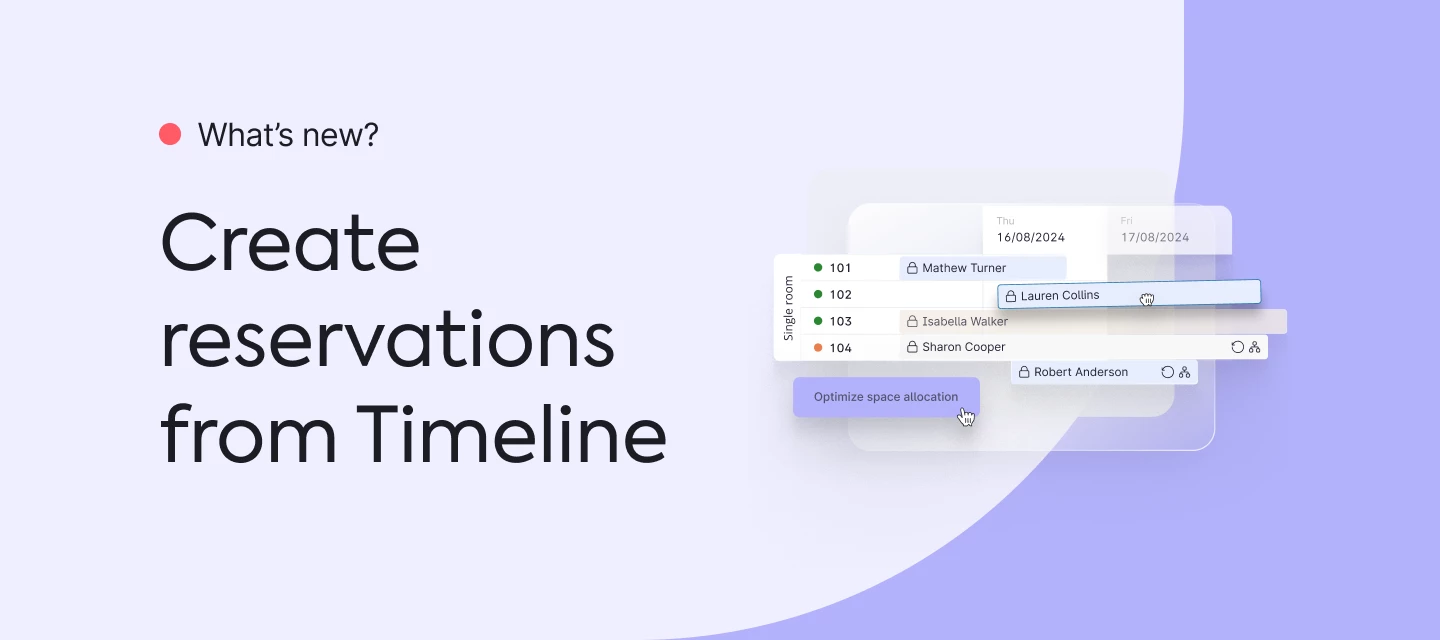 What's new?

Create reservations from Timeline

Thu
16/08/2024

Fri
17/08/2024

Single room

101
Mathew Turner

102
Lauren Collins

103
Isabella Walker

104
Sharon Cooper

Robert Anderson

Optimize space allocation